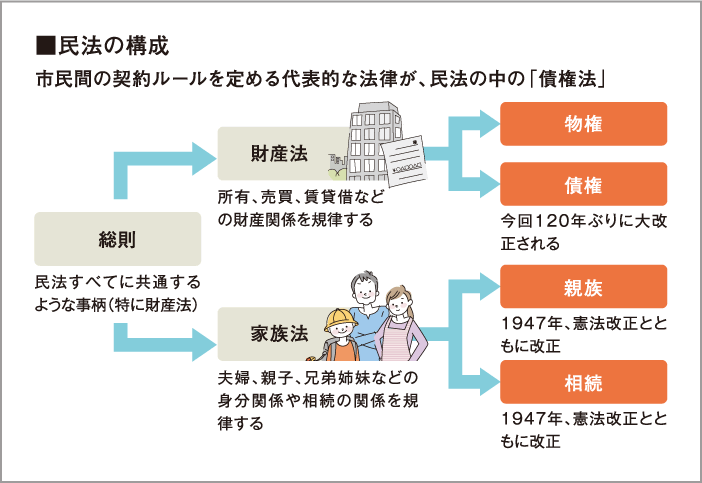 ■民法の構成

市民間の契約ルールを定める代表的な法律が、民法の中の「債権法」

総則

民法すべてに共通するような事柄(特に財産法)

財産法

所有、売買、賃貸借などの財産関係を規律する

物権

債権

今回120年ぶりに大改正される

家族法

夫婦、親子、兄弟姉妹などの身分関係や相続の関係を規律する

親族

1947年、憲法改正とともに改正

相続

1947年、憲法改正とともに改正